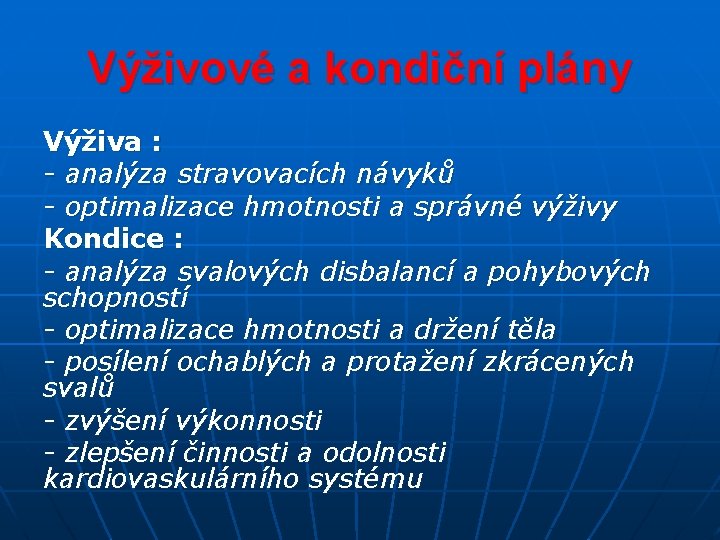 Výživové a kondiční plány

Výživa :
- analýza stravovacích návyků
- optimalizace hmotnosti a správné výživy
Kondice :
- analýza svalových disbalancí a pohybových schopností
- optimalizace hmotnosti a držení těla
- posílení ochablých a protažení zkrácených svalů
- zvýšení výkonnosti
- zlepšení činnosti a odolnosti kardiovaskulárního systému